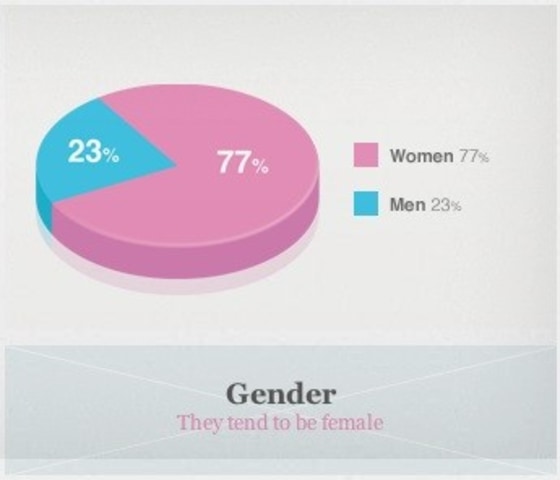 23%

77%

Women 77%

Men 23%

Gender

They tend to be female